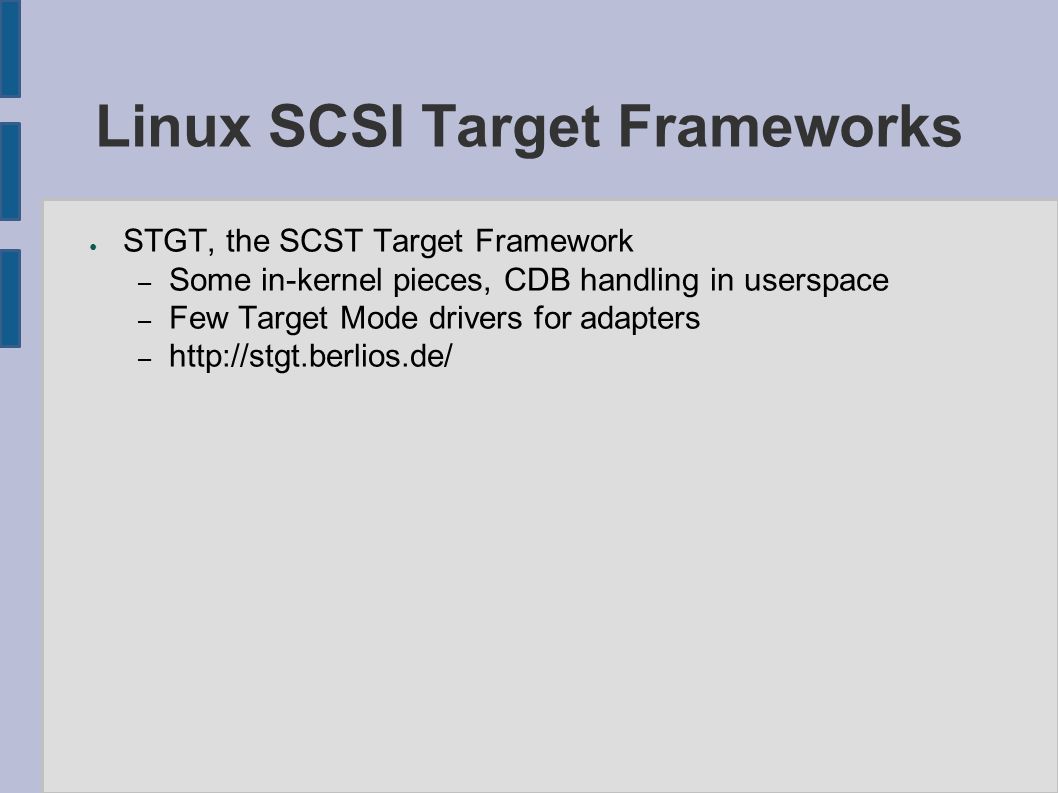 Linux SCSI Target Frameworks

● STGT, the SCST Target Framework
– Some in-kernel pieces, CDB handling in userspace
– Few Target Mode drivers for adapters
– http://stgt.berlios.de/